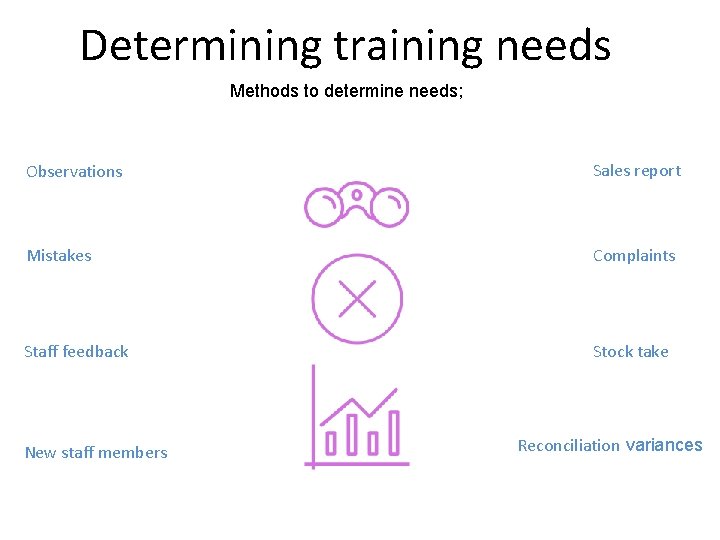 Determining training needs

Methods to determine needs;

Observations

Mistakes

Staff feedback

New staff members

Sales report

Complaints

Stock take

Reconciliation variances